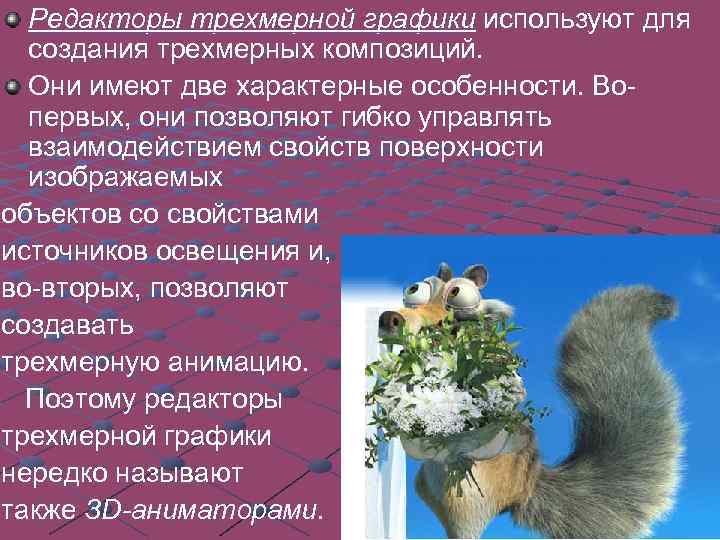 Редакторы трехмерной графики используют для создания трехмерных композиций.

Они имеют две характерные особенности. Во-первых, они позволяют гибко управлять взаимодействием свойств поверхности изображаемых объектов со свойствами источников освещения и, во-вторых, позволяют создавать трехмерную анимацию.

Поэтому редакторы трехмерной графики нередко называют также 3D-аниматорами.